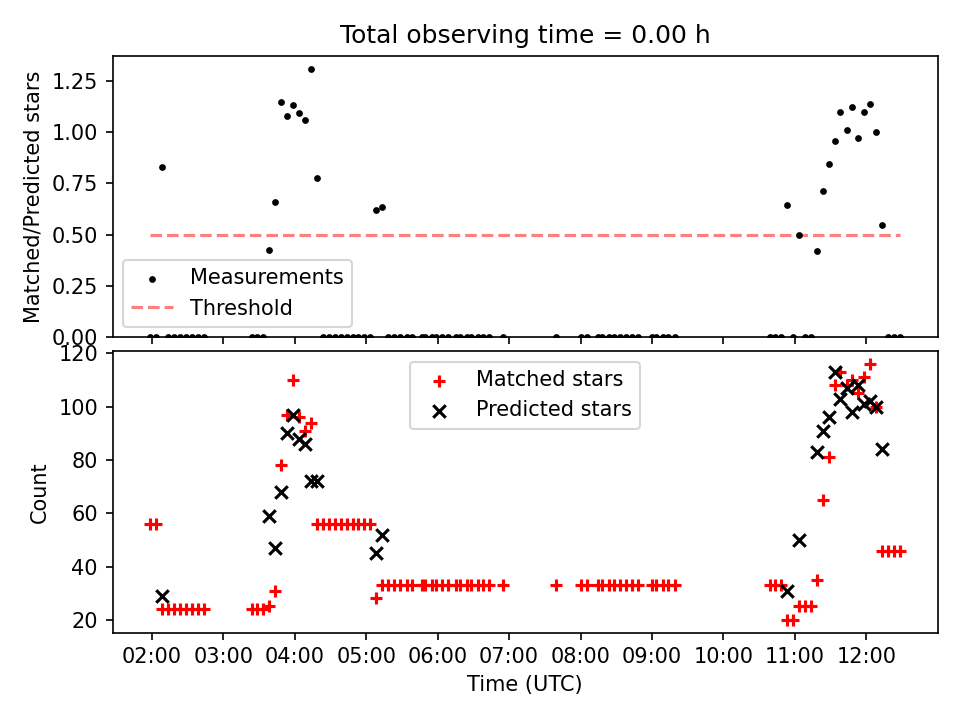 Total observing time = 0.00 h

Matched/Predicted stars

1.25
1.00
0.75
0.50
0.25
0.00

Measurements
Threshold

Count

120
100
80
60
40
20

Matched stars
Predicted stars

02:00 03:00 04:00 05:00 06:00 07:00 08:00 09:00 10:00 11:00 12:00

Time (UTC)